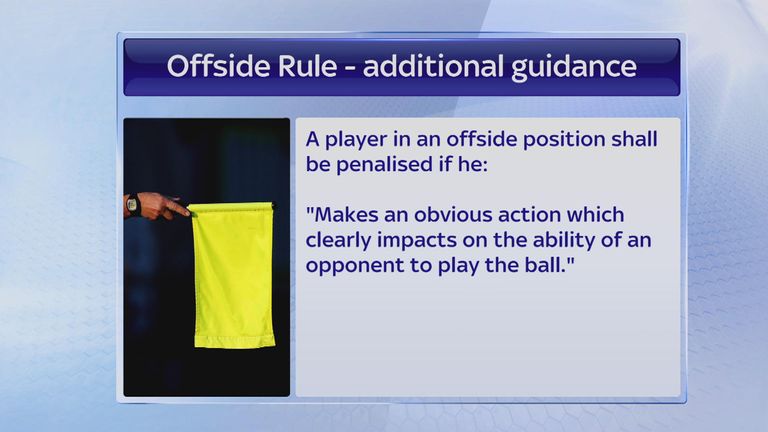 Offside Rule - additional guidance

A player in an offside position shall be penalised if he:

"Makes an obvious action which clearly impacts on the ability of an opponent to play the ball."